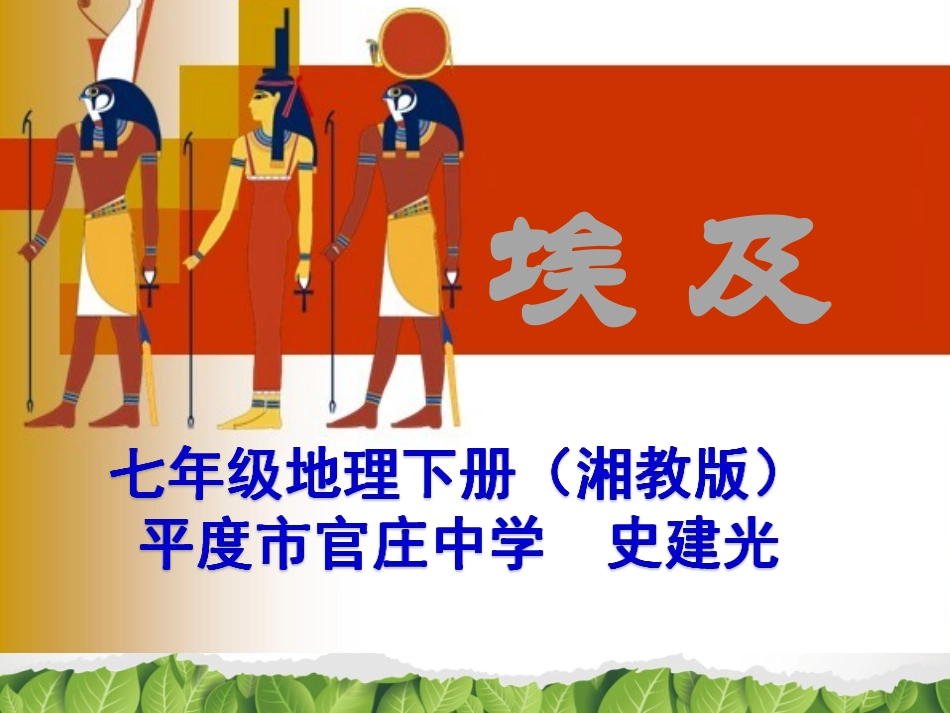 埃及

七年级地理下册（湘教版）
平度市官庄中学　史建光